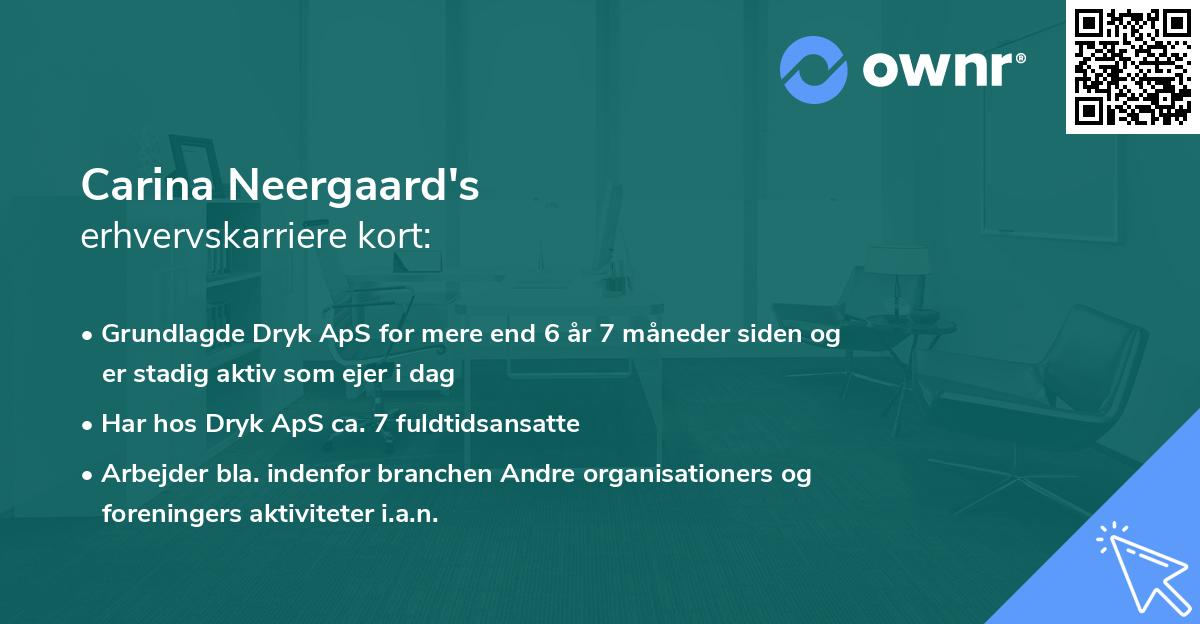 ownr®

Carina Neergaard's
erhvervskarriere kort:

• Grundlagde Dryk ApS for mere end 6 år 7 måneder siden og er stadig aktiv som ejer i dag
• Har hos Dryk ApS ca. 7 fuldtidsansatte
• Arbejder bla. indenfor branchen Andre organisationers og foreningers aktiviteter i.a.n.